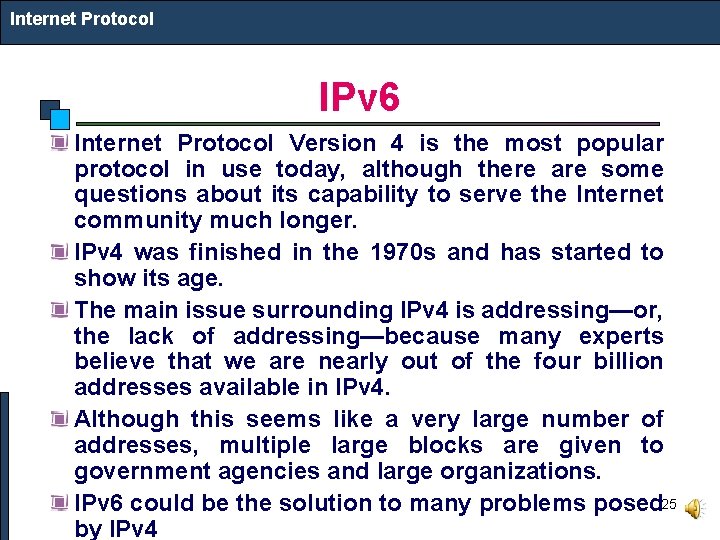 Internet Protocol

IPv6

Internet Protocol Version 4 is the most popular protocol in use today, although there are some questions about its capability to serve the Internet community much longer.

IPv4 was finished in the 1970s and has started to show its age.

The main issue surrounding IPv4 is addressing—or, the lack of addressing—because many experts believe that we are nearly out of the four billion addresses available in IPv4.

Although this seems like a very large number of addresses, multiple large blocks are given to government agencies and large organizations.

IPv6 could be the solution to many problems posed by IPv4

25